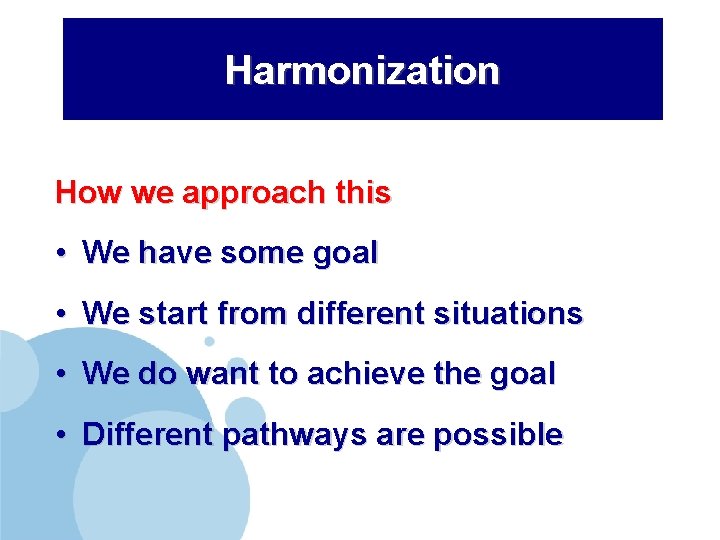 Harmonization

How we approach this

• We have some goal

• We start from different situations

• We do want to achieve the goal

• Different pathways are possible